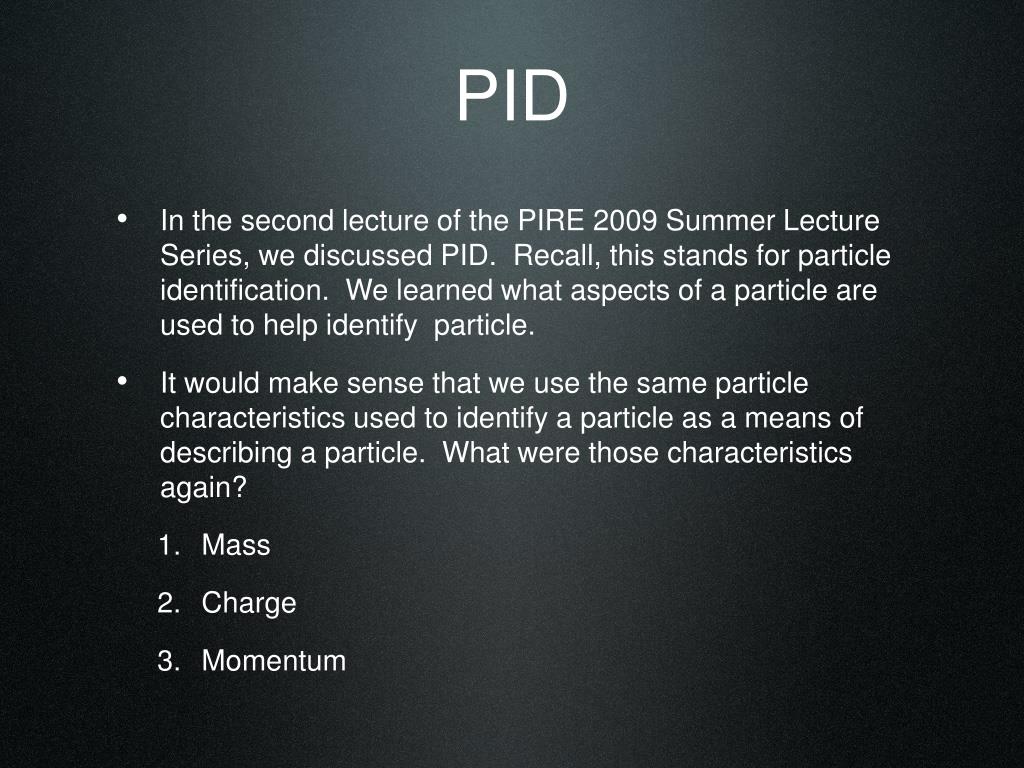 PID

• In the second lecture of the PIRE 2009 Summer Lecture Series, we discussed PID. Recall, this stands for particle identification. We learned what aspects of a particle are used to help identify particle.

• It would make sense that we use the same particle characteristics used to identify a particle as a means of describing a particle. What were those characteristics again?

1. Mass
2. Charge
3. Momentum